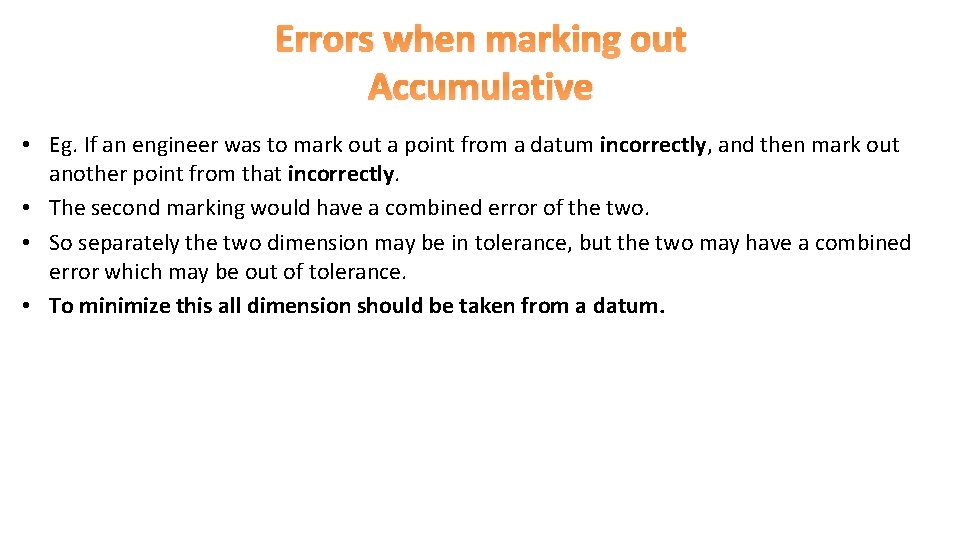 Errors when marking out
Accumulative

• Eg. If an engineer was to mark out a point from a datum incorrectly, and then mark out another point from that incorrectly.
• The second marking would have a combined error of the two.
• So separately the two dimension may be in tolerance, but the two may have a combined error which may be out of tolerance.
• To minimize this all dimension should be taken from a datum.